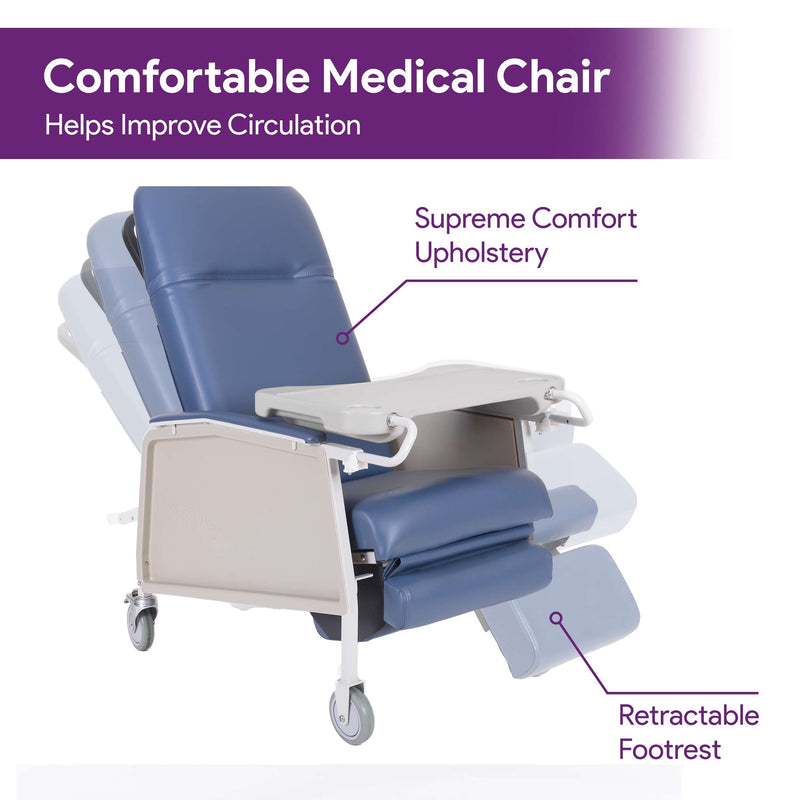 Comfortable Medical Chair
Helps Improve Circulation

Supreme Comfort Upholstery

Retractable Footrest